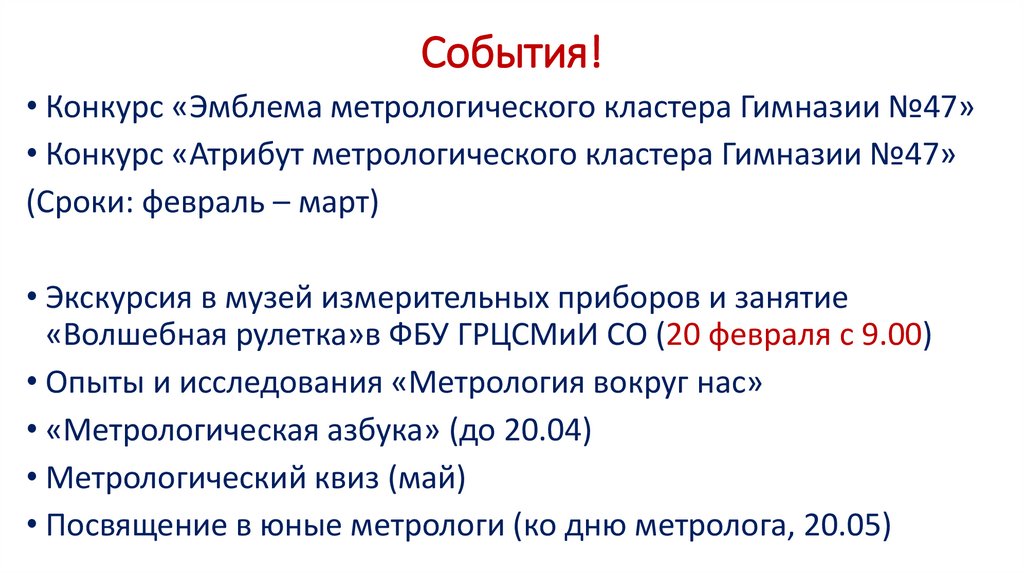 События!

• Конкурс «Эмблема метрологического кластера Гимназии №47»
• Конкурс «Атрибут метрологического кластера Гимназии №47»
(Сроки: февраль – март)

• Экскурсия в музей измерительных приборов и занятие «Волшебная рулетка»в ФБУ ГРЦСМиИ СО (20 февраля с 9.00)
• Опыты и исследования «Метрология вокруг нас»
• «Метрологическая азбука» (до 20.04)
• Метрологический квиз (май)
• Посвящение в юные метрологи (ко дню метролога, 20.05)